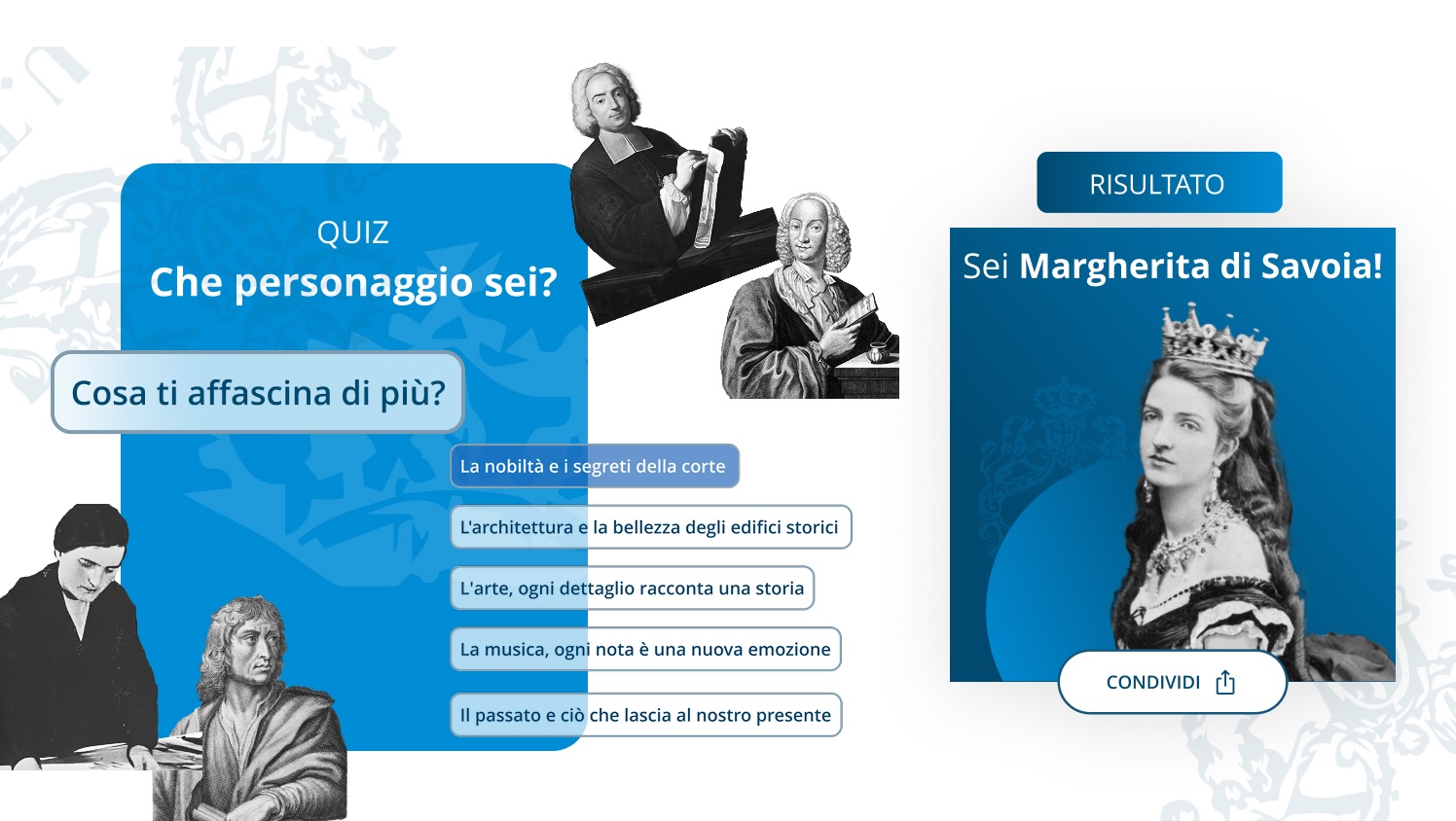 QUIZ
Che personaggio sei?

Cosa ti affascina di più?

La nobiltà e i segreti della corte

L'architettura e la bellezza degli edifici storici

L'arte, ogni dettaglio racconta una storia

La musica, ogni nota è una nuova emozione

Il passato e ciò che lascia al nostro presente

RISULTATO

Sei Margherita di Savoia!

CONDIVIDI